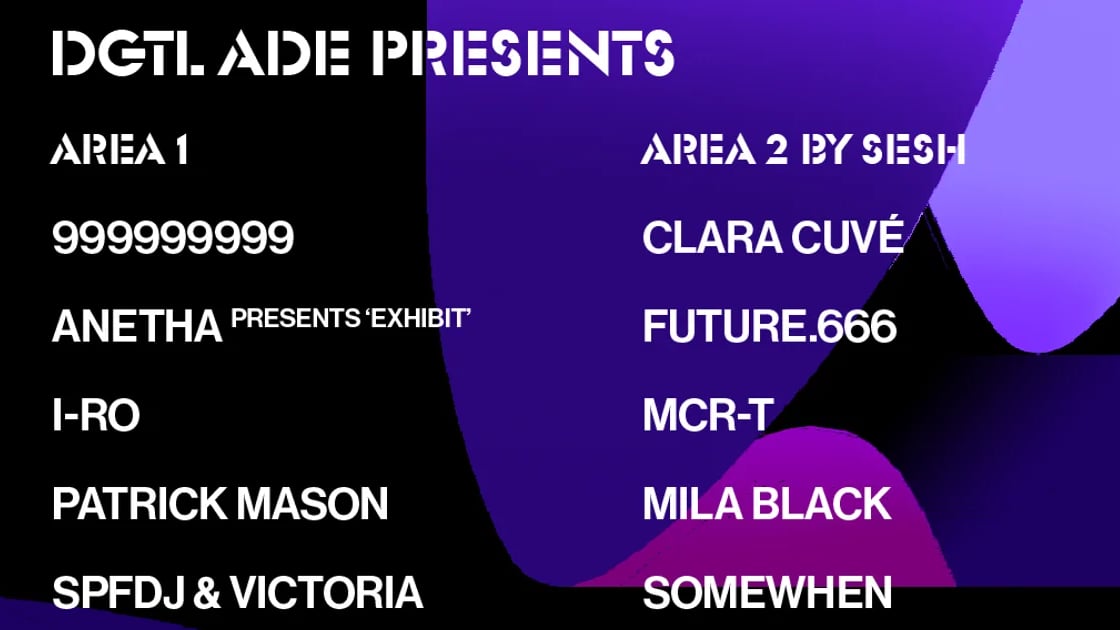 DGTL ADE PRESENTS

AREA 1

999999999

ANETHA PRESENTS 'EXHIBIT'

I-RO

PATRICK MASON

SPFDJ & VICTORIA

AREA 2 BY SESH

CLARA CUVÉ

FUTURE.666

MCR-T

MILA BLACK

SOMEWHEN